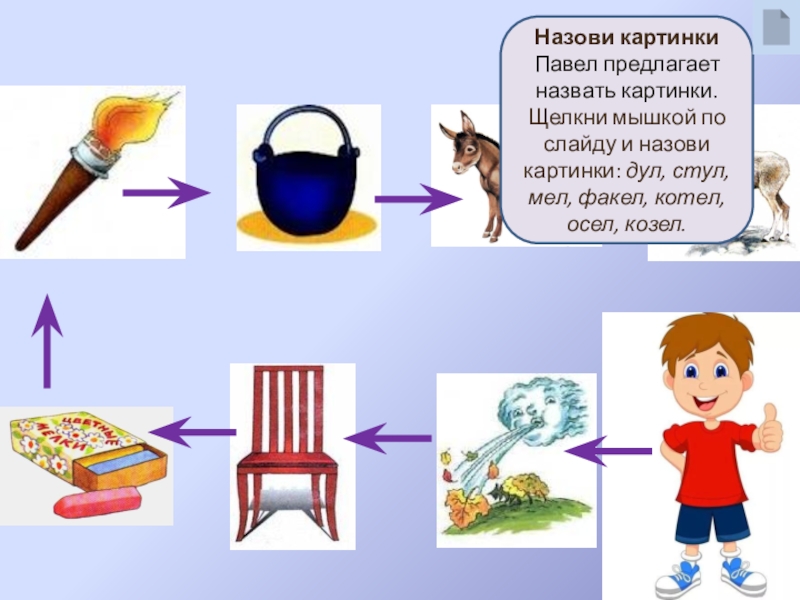 Назови картинки
Павел предлагает назвать картинки. Щелкни мышкой по слайду и назови картинки: дул, стул, мел, факел, котел, осел, козел.

ЦВЕТНЫЕ МЕЛКИ